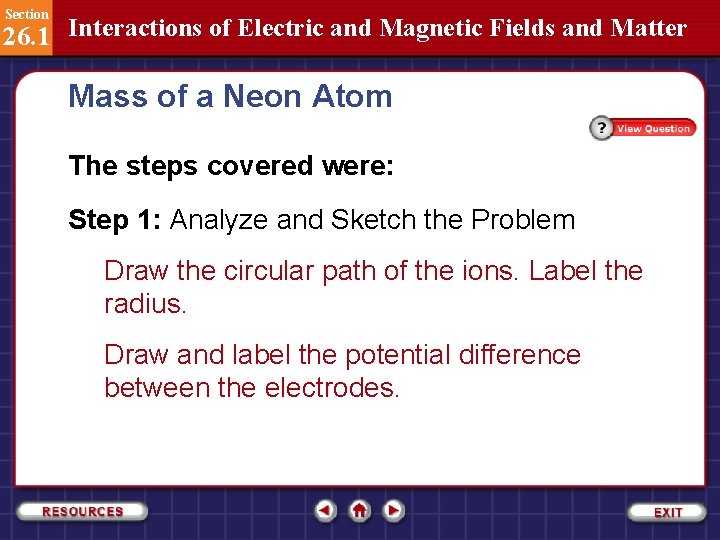 Section
26.1
Interactions of Electric and Magnetic Fields and Matter

Mass of a Neon Atom

? View Question

The steps covered were:

Step 1: Analyze and Sketch the Problem

Draw the circular path of the ions. Label the radius.

Draw and label the potential difference between the electrodes.

RESOURCES

EXIT